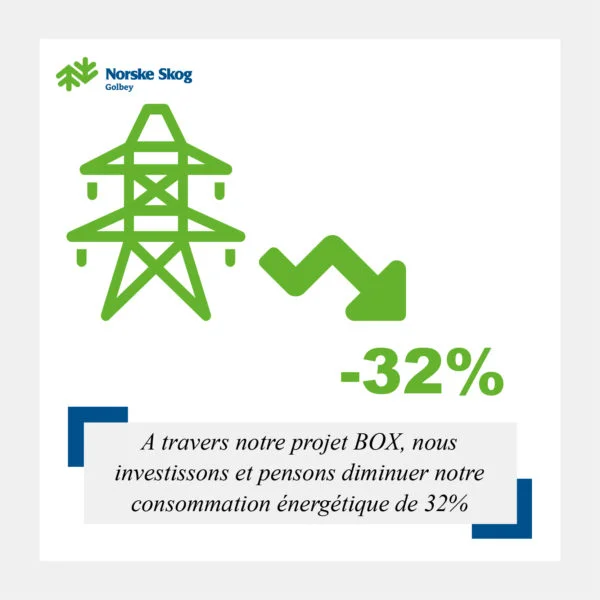 Norske Skog
Golbey

-32%

A travers notre projet BOX, nous investissons et pensons diminuer notre consommation énergétique de 32%